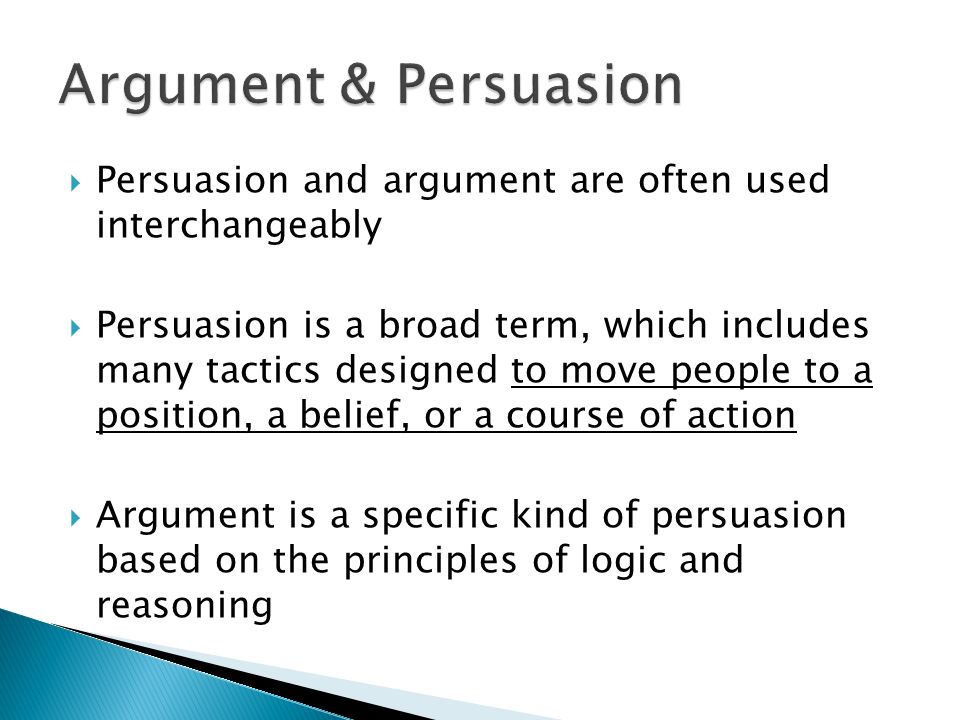 Argument & Persuasion

Persuasion and argument are often used interchangeably

Persuasion is a broad term, which includes many tactics designed to move people to a position, a belief, or a course of action

Argument is a specific kind of persuasion based on the principles of logic and reasoning